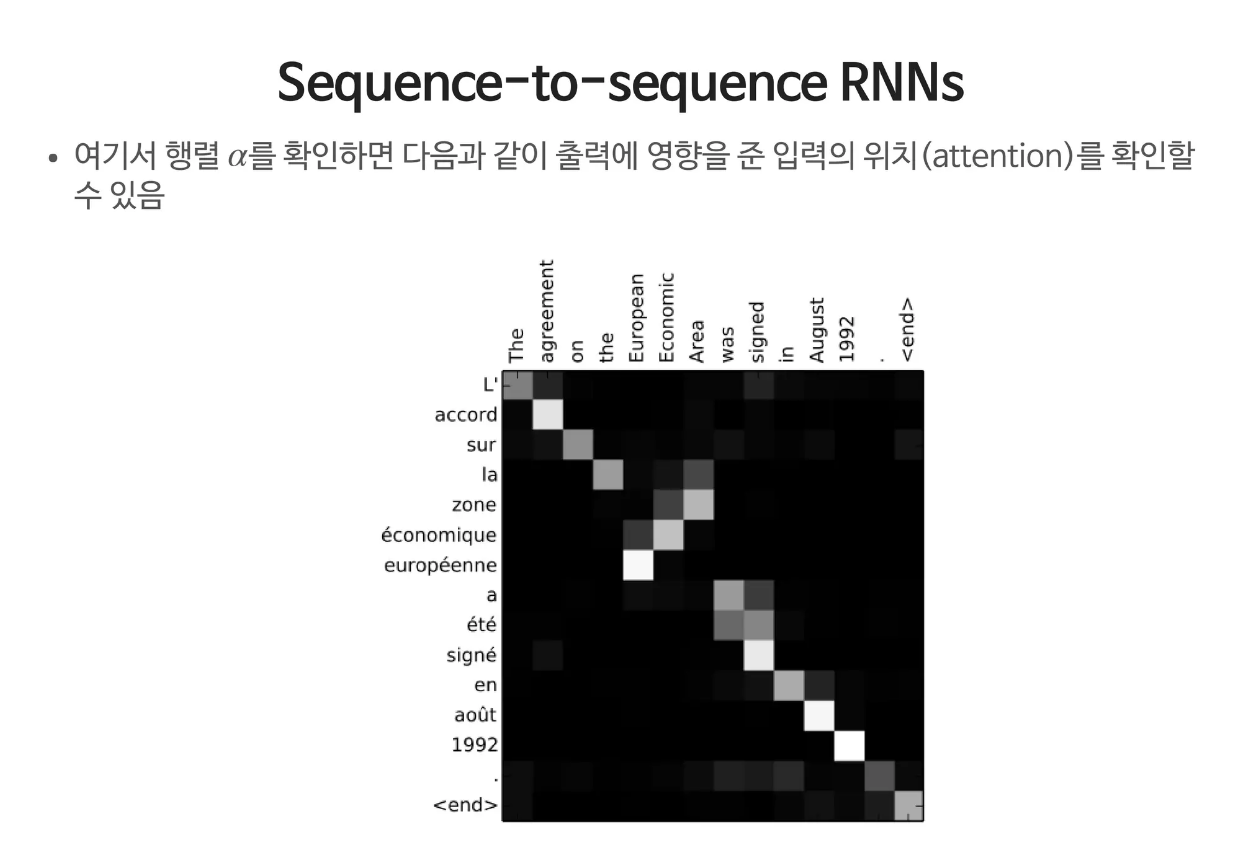 Sequence-to-sequence RNNs

• 여기서 행렬 $\alpha$를 확인하면 다음과 같이 출력에 영향을 준 입력의 위치(attention)를 확인할 수 있음

The agreement on the European Economic Area was signed in August 1992 . <end>

L'
accord
sur
la
zone
économique
européenne
a
été
signé
en
août
1992
.
<end>